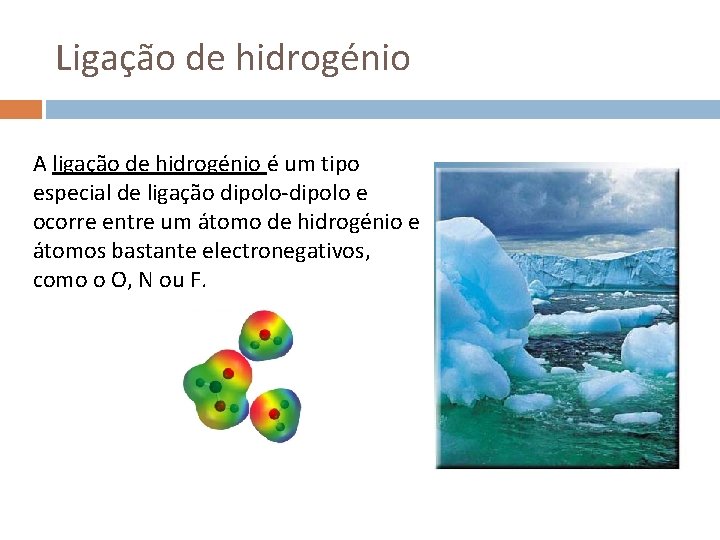 Ligação de hidrogénio

A ligação de hidrogénio é um tipo especial de ligação dipolo-dipolo e ocorre entre um átomo de hidrogénio e átomos bastante electronegativos, como o O, N ou F.